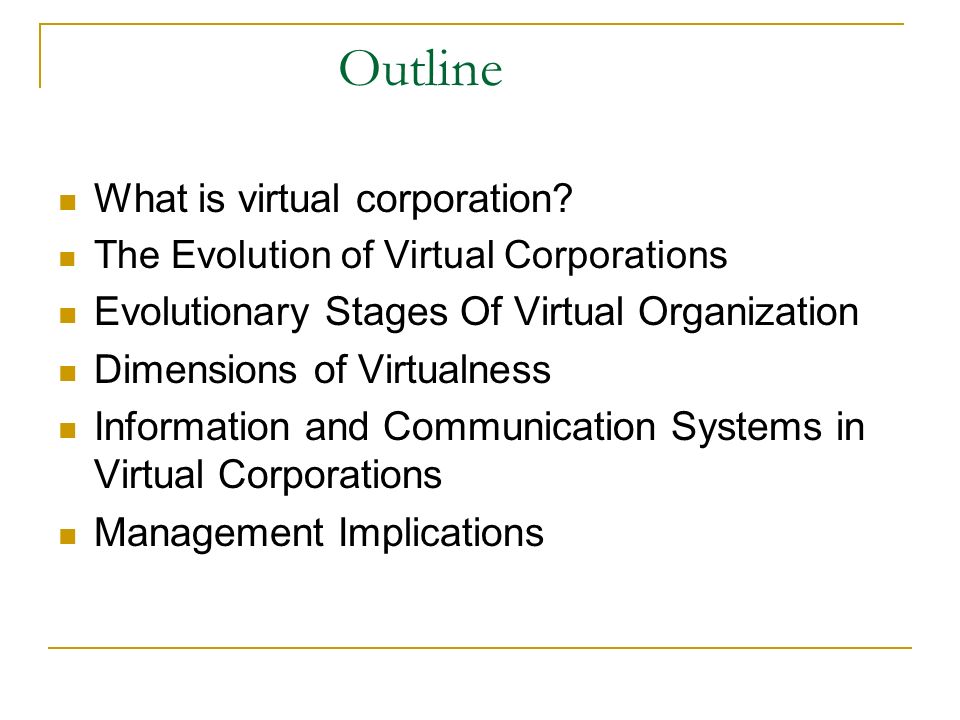 Outline

- What is virtual corporation?
- The Evolution of Virtual Corporations
- Evolutionary Stages Of Virtual Organization
- Dimensions of Virtualness
- Information and Communication Systems in Virtual Corporations
- Management Implications